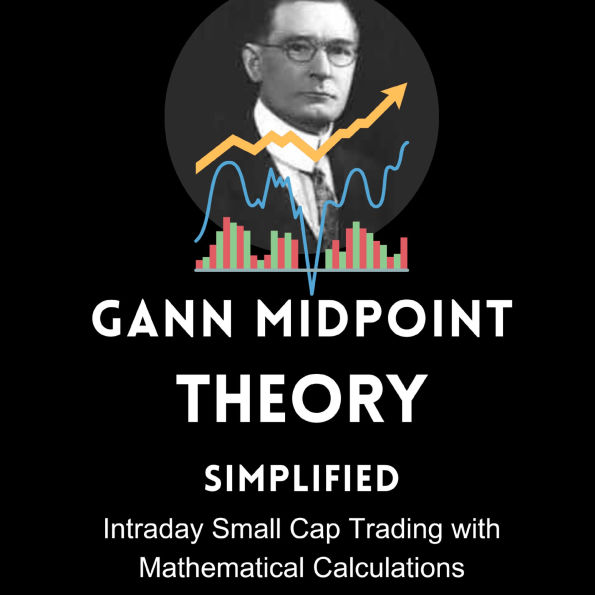 GANN MIDPOINT THEORY

SIMPLIFIED

Intraday Small Cap Trading with Mathematical Calculations